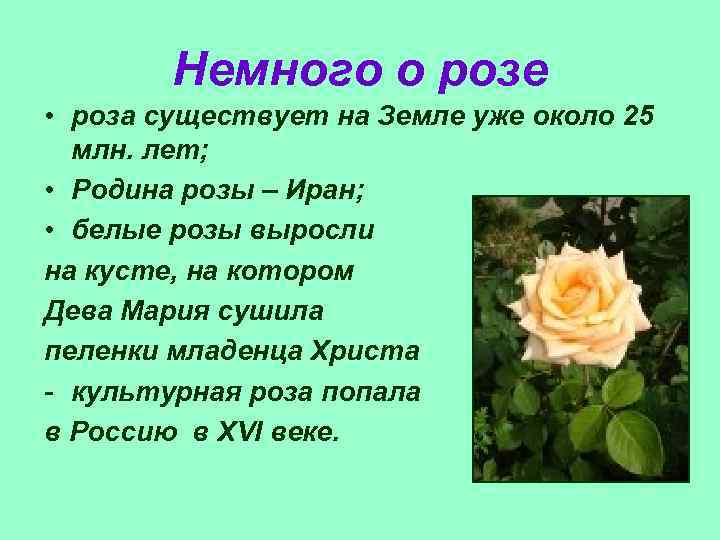 Немного о розе

• роза существует на Земле уже около 25 млн. лет;

• Родина розы – Иран;

• белые розы выросли на кусте, на котором Дева Мария сушила пеленки младенца Христа

- культурная роза попала в Россию в XVI веке.